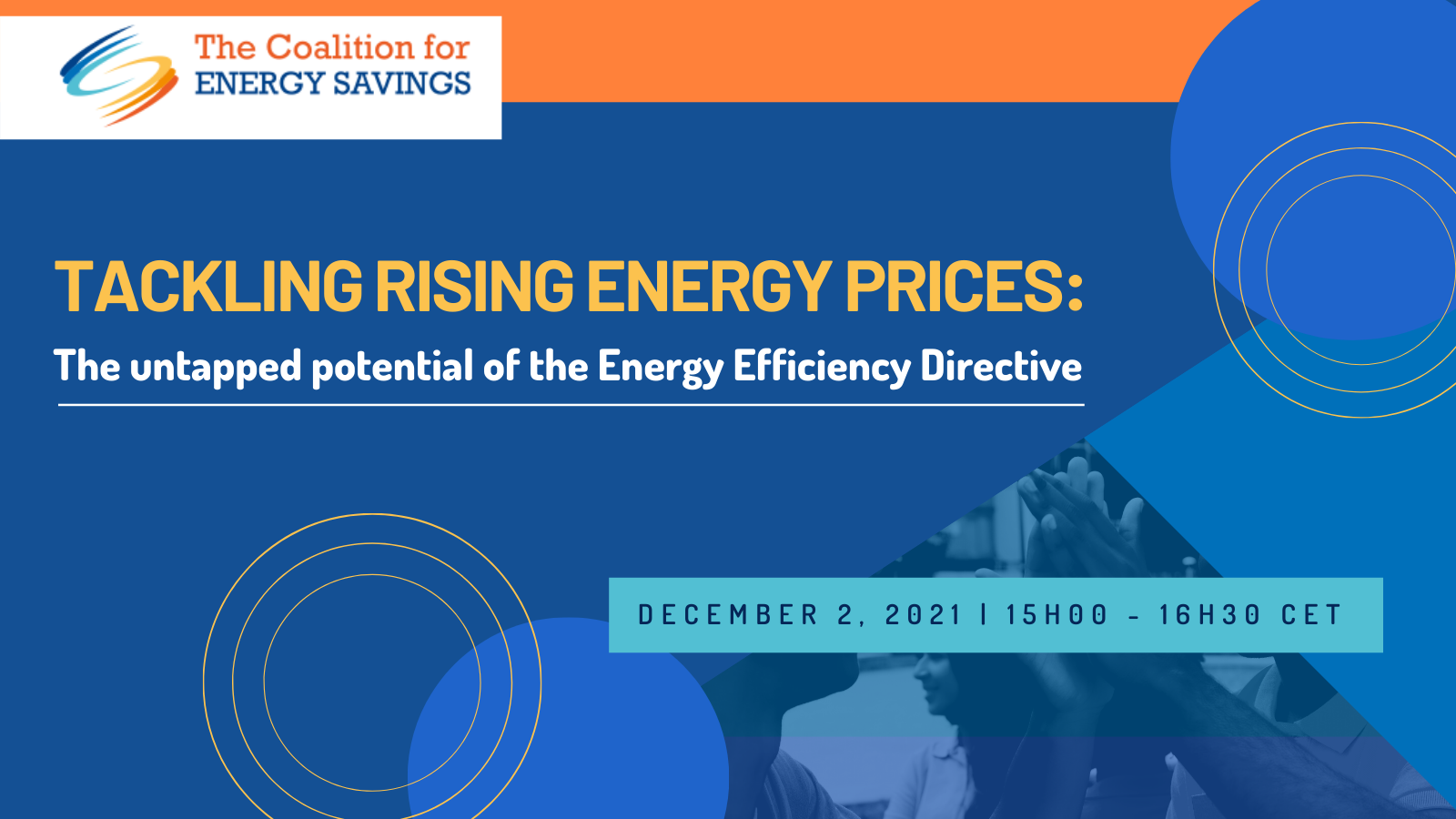 The Coalition for
ENERGY SAVINGS

TACKLING RISING ENERGY PRICES:

The untapped potential of the Energy Efficiency Directive

DECEMBER 2, 2021 | 15H00 - 16H30 CET